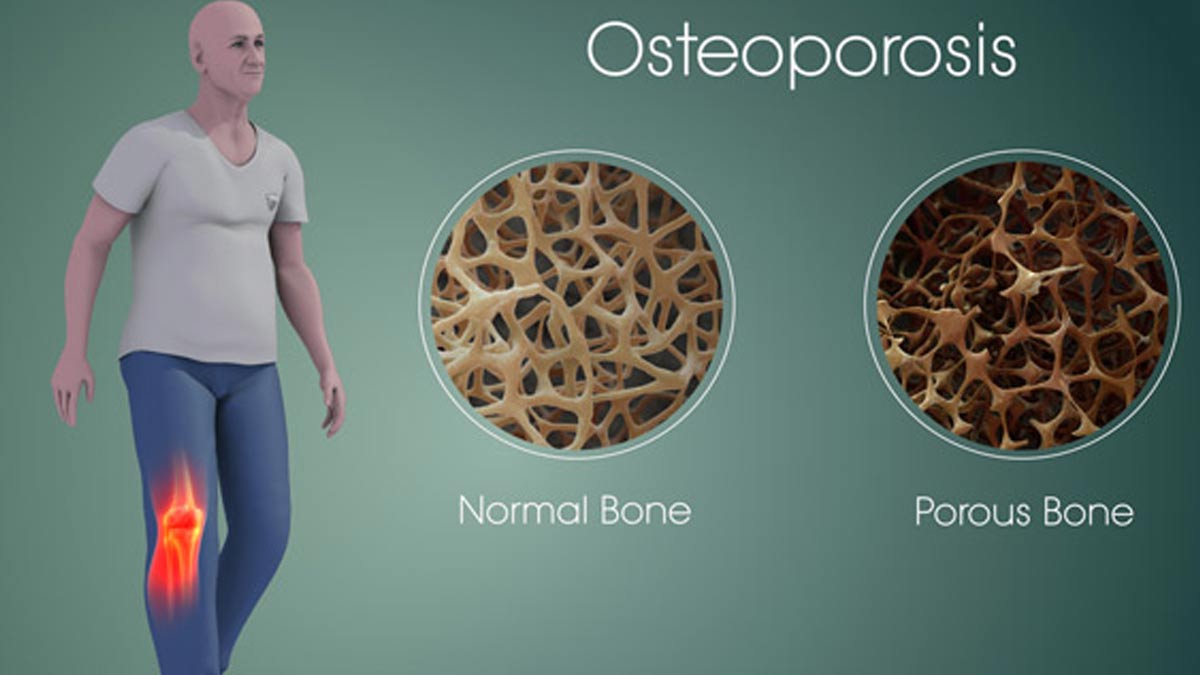 Osteoporosis

Normal Bone

Porous Bone